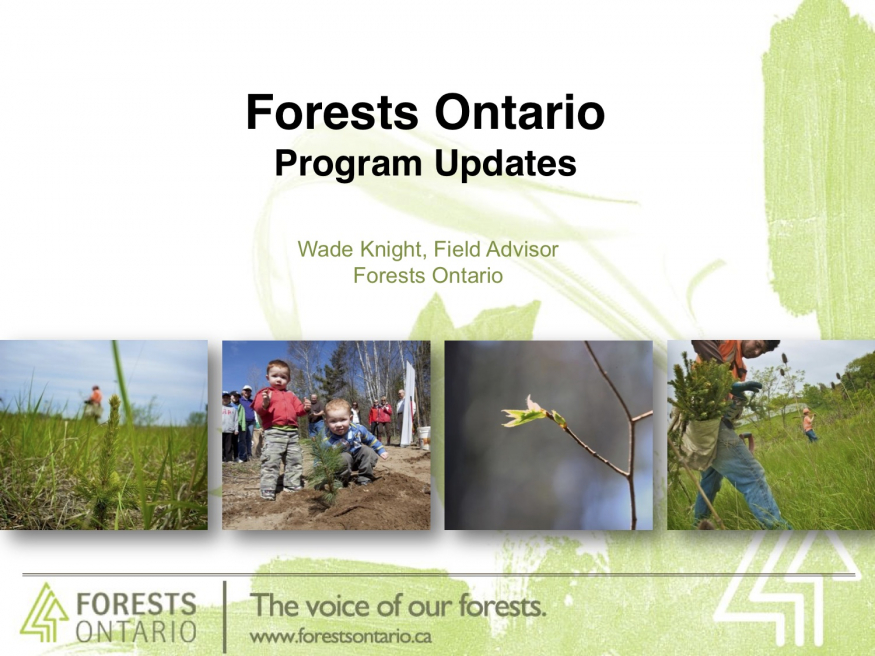 Forests Ontario
Program Updates

Wade Knight, Field Advisor
Forests Ontario

FORESTS ONTARIO

The voice of our forests.
www.forestsontario.ca